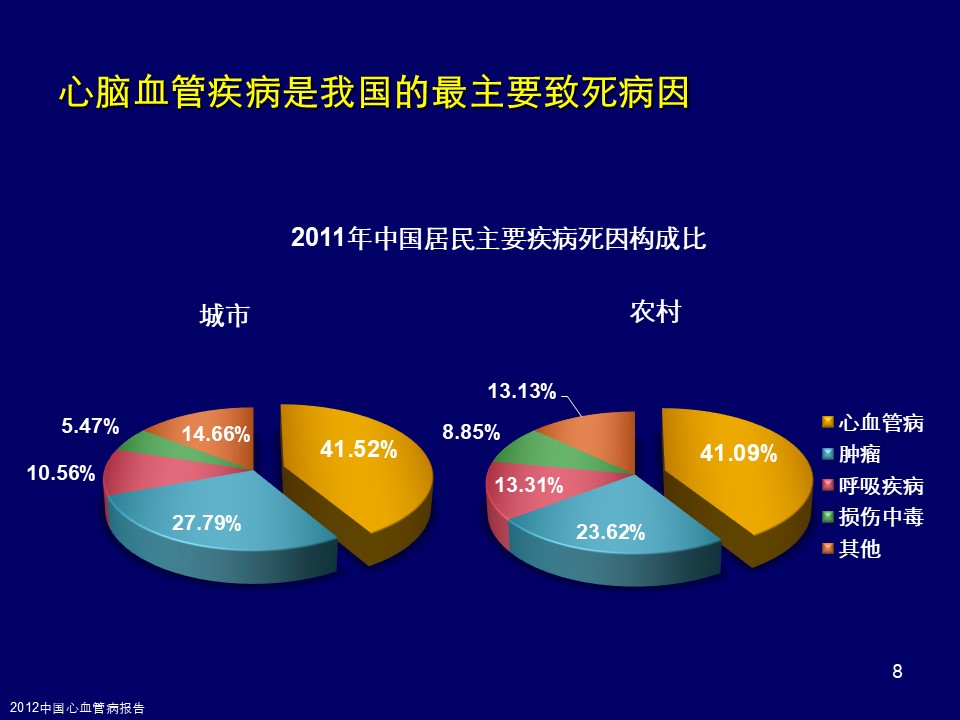 心脑血管疾病是我国的最主要致死病因

2011年中国居民主要疾病死因构成比

城市

5.47%
14.66%
41.52%
10.56%
27.79%

农村

13.13%
8.85%
41.09%
13.31%
23.62%

心血管病
肿瘤
呼吸疾病
损伤中毒
其他

8

2012中国心血管病报告